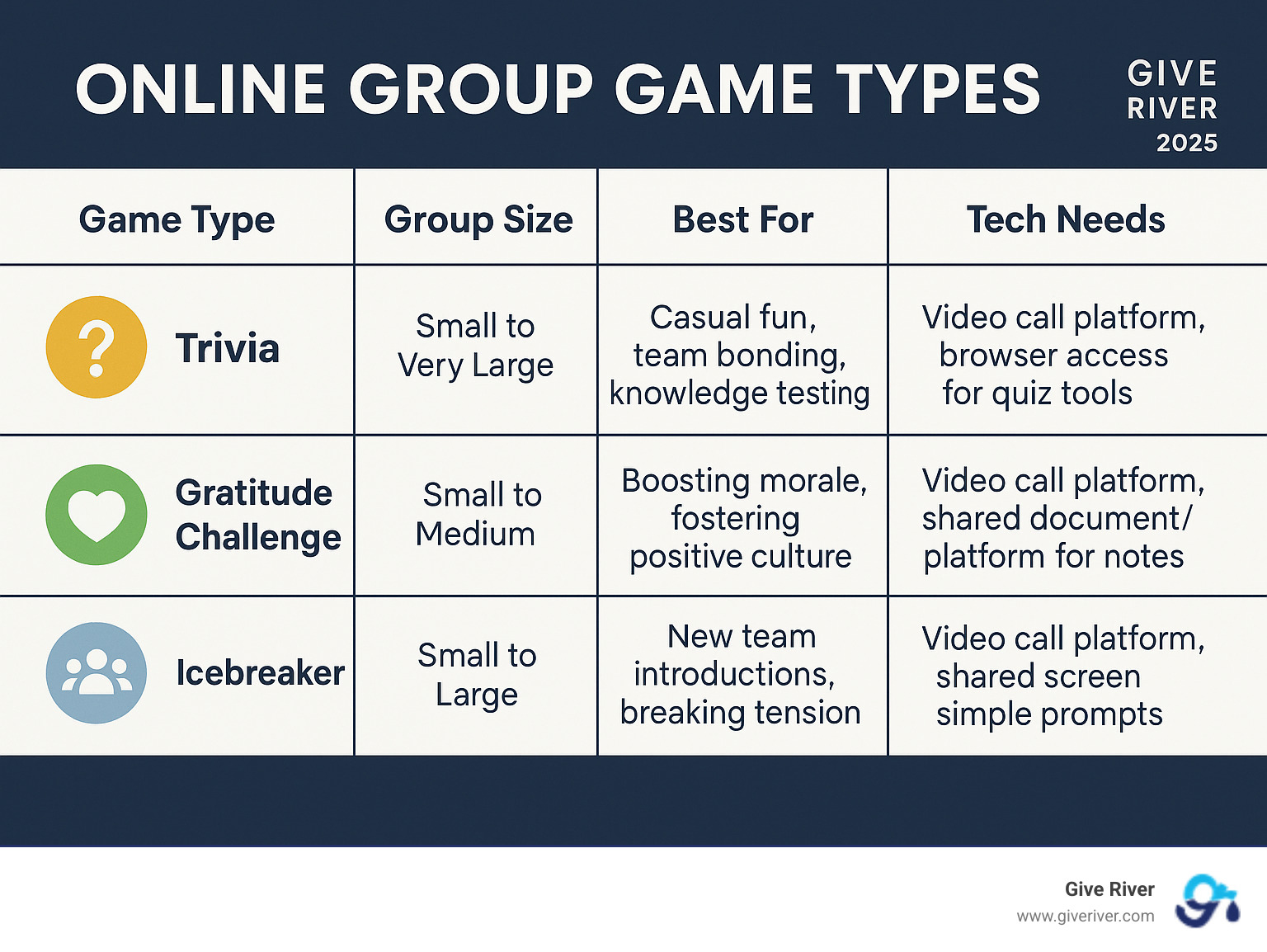 ONLINE GROUP GAME TYPES

GIVE RIVER 2025

| Game Type | Group Size | Best For | Tech Needs |
|---|---|---|---|
| ? Trivia | Small to Very Large | Casual fun, team bonding, knowledge testing | Video call platform, browser access for quiz tools |
| Gratitude Challenge | Small to Medium | Boosting morale, fostering positive culture | Video call platform, shared document/ platform for notes |
| Icebreaker | Small to Large | New team introductions, breaking tension | Video call platform, shared screen simple prompts |

Give River
www.giveriver.com